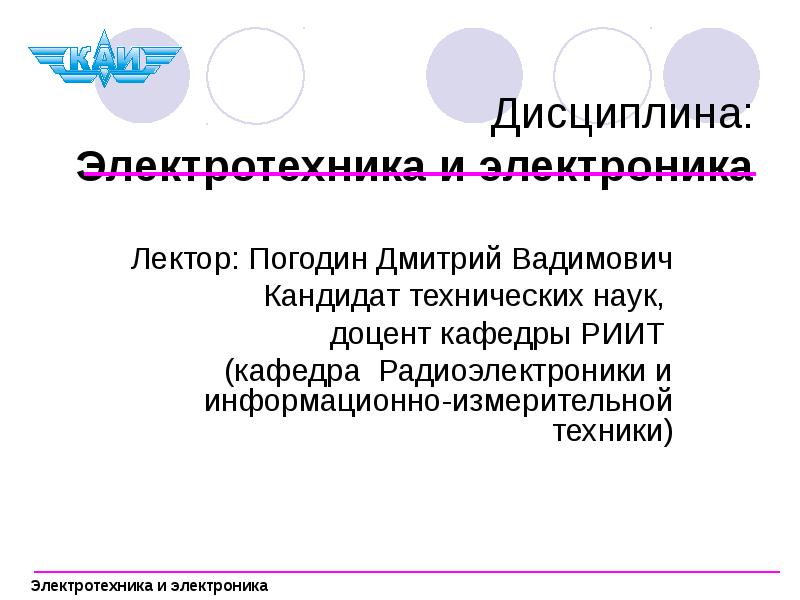 КАИ

Дисциплина:
Электротехника и электроника

Лектор: Погодин Дмитрий Вадимович
Кандидат технических наук,
доцент кафедры РИИТ
(кафедра Радиоэлектроники и информационно-измерительной техники)

Электротехника и электроника